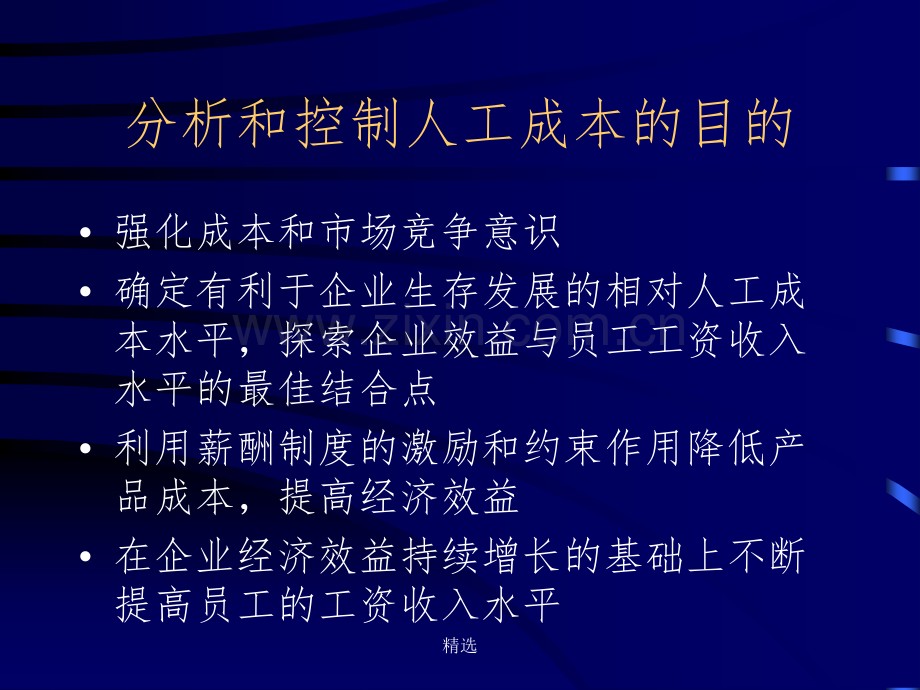 分析和控制人工成本的目的

• 强化成本和市场竞争意识
• 确定有利于企业生存发展的相对人工成本水平，探索企业效益与员工工资收入水平的最佳结合点
• 利用薪酬制度的激励和约束作用降低产品成本，提高经济效益
• 在企业经济效益持续增长的基础上不断提高员工的工资收入水平

www.zixin.com.cn

精选